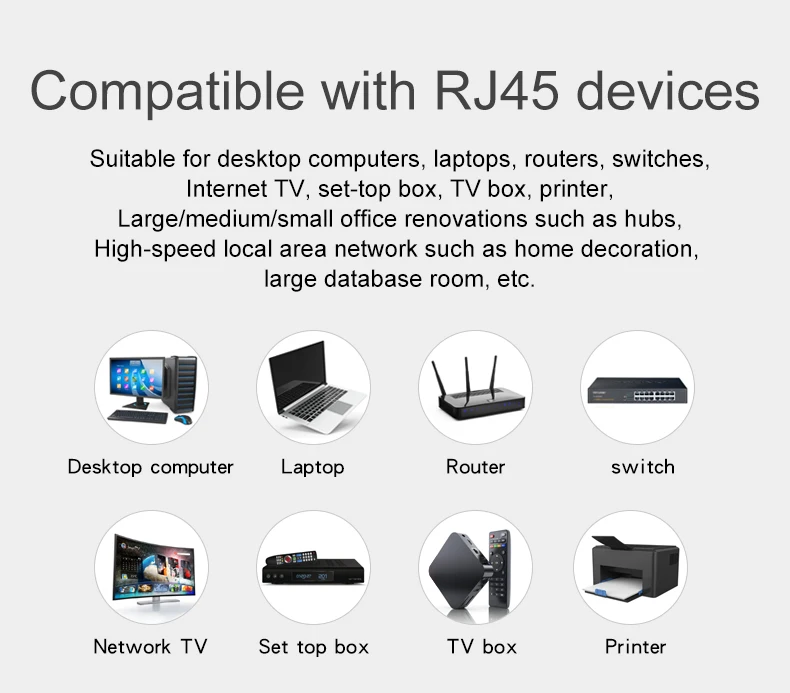 Compatible with RJ45 devices

Suitable for desktop computers, laptops, routers, switches, Internet TV, set-top box, TV box, printer, Large/medium/small office renovations such as hubs, High-speed local area network such as home decoration, large database room, etc.

Desktop computer

Laptop

Router

switch

Network TV

Set top box

TV box

Printer